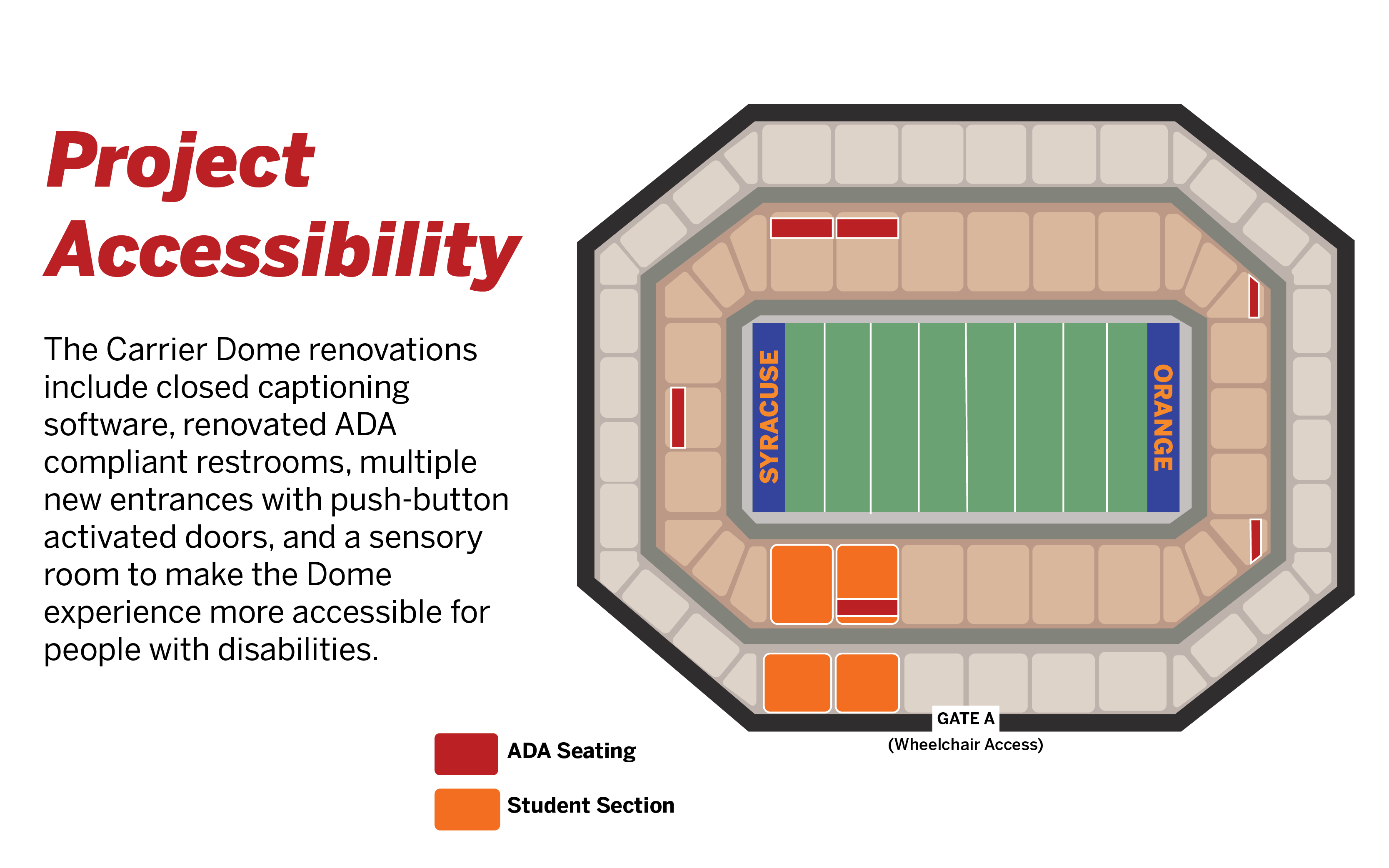 Project Accessibility

The Carrier Dome renovations include closed captioning software, renovated ADA compliant restrooms, multiple new entrances with push-button activated doors, and a sensory room to make the Dome experience more accessible for people with disabilities.

SYRACUSE

ORANGE

GATE A
(Wheelchair Access)

ADA Seating

Student Section